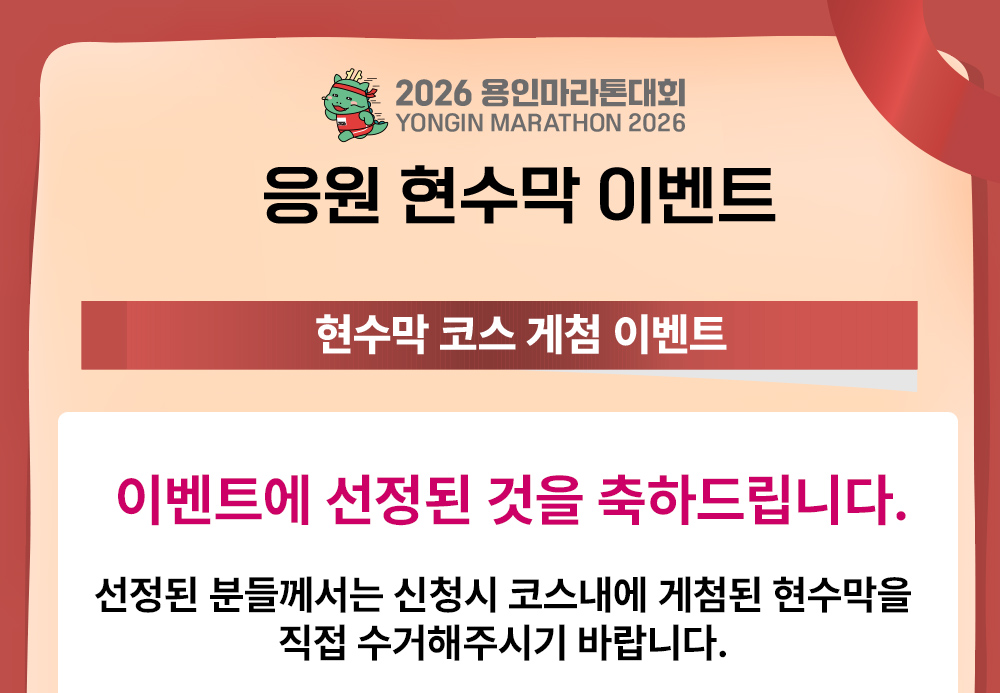 2026 용인마라톤대회
YONGIN MARATHON 2026

응원 현수막 이벤트

현수막 코스 게첨 이벤트

이벤트에 선정된 것을 축하드립니다.

선정된 분들께서는 신청시 코스내에 게첨된 현수막을 직접 수거해주시기 바랍니다.